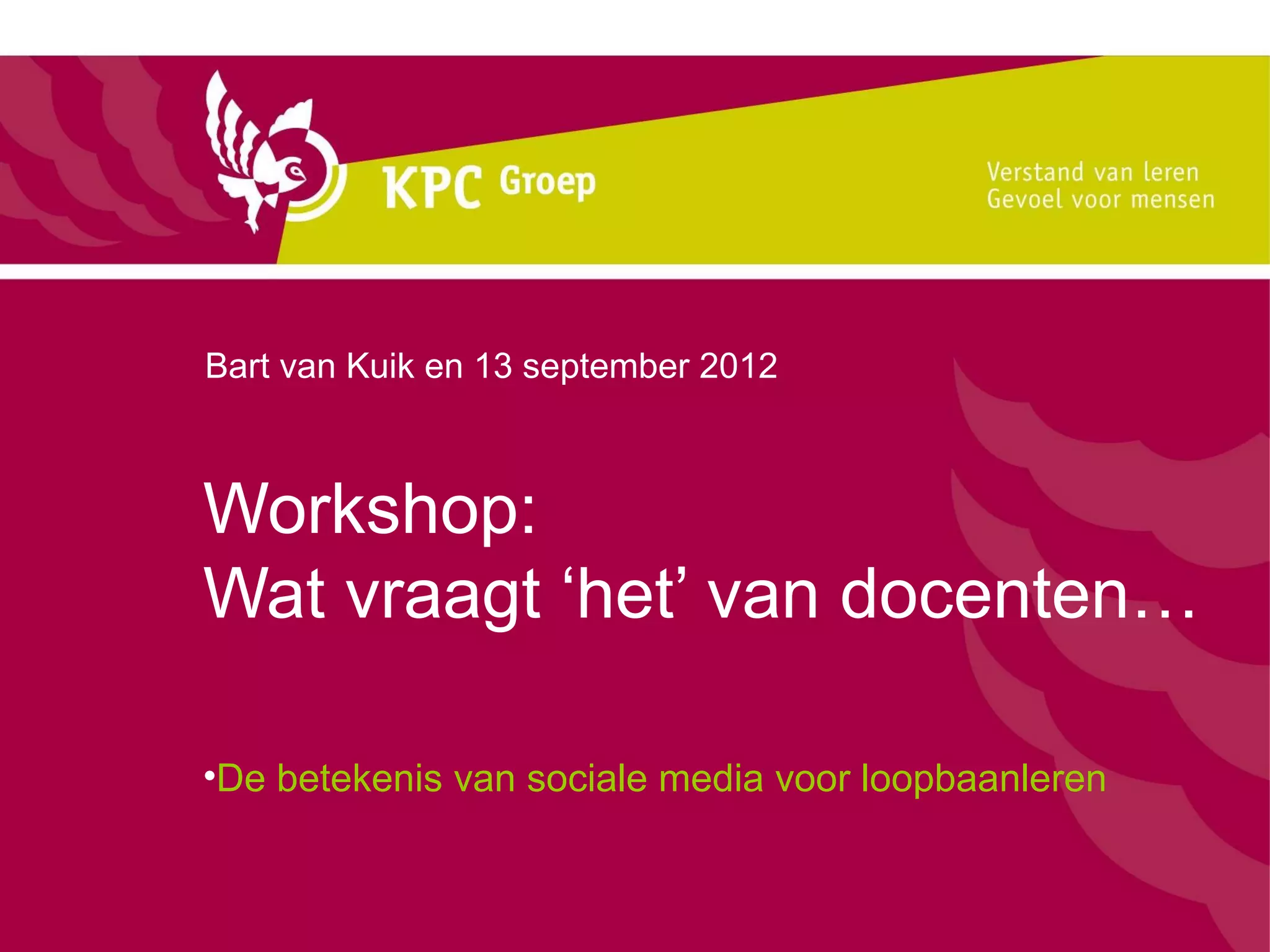 KPC Groep

Verstand van leren
Gevoel voor mensen

Bart van Kuik en 13 september 2012

Workshop:
Wat vraagt ‘het’ van docenten…

•De betekenis van sociale media voor loopbaanleren